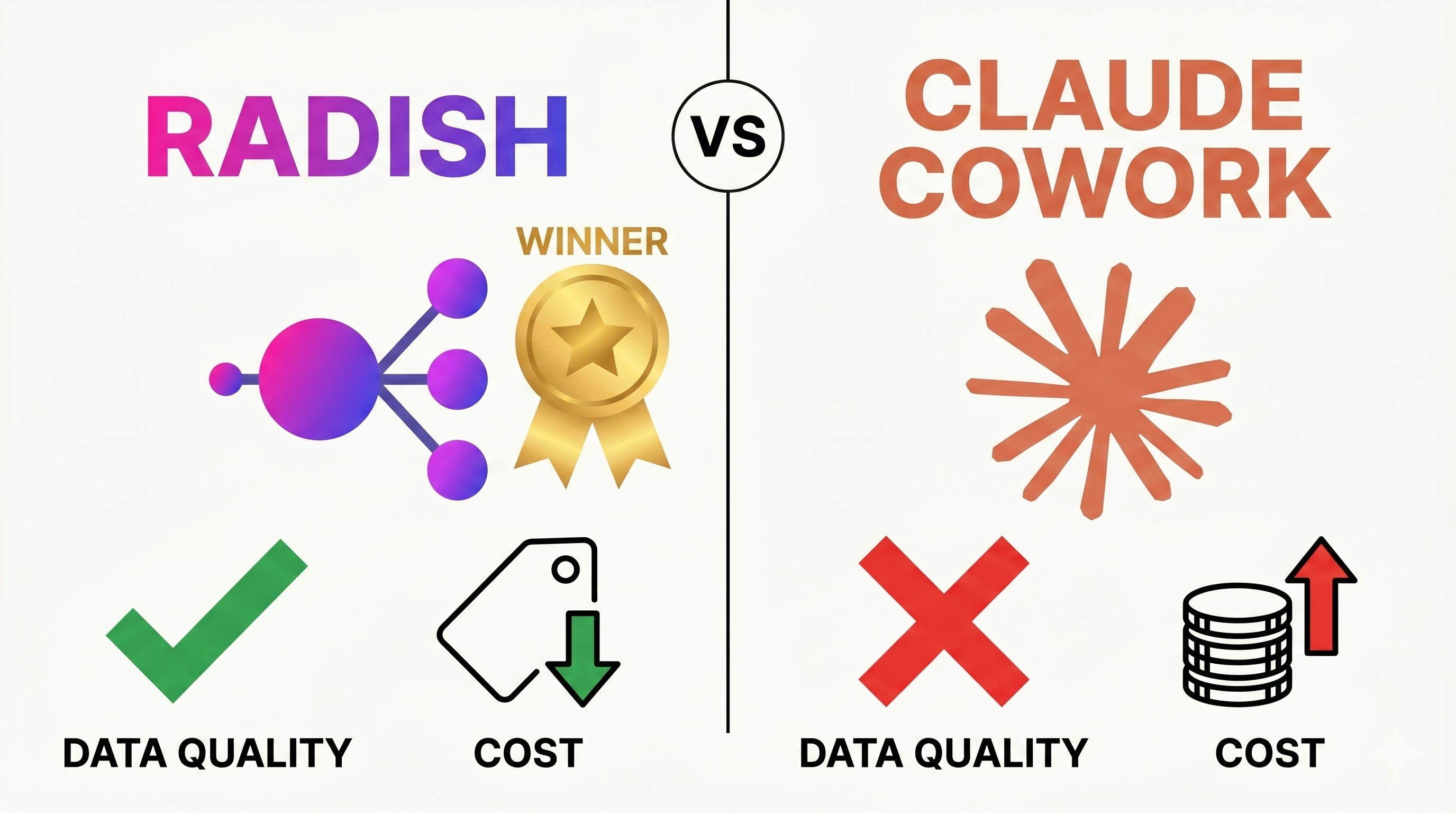 RADISH

VS

CLAUDE COWORK

WINNER

DATA QUALITY

COST

DATA QUALITY

COST